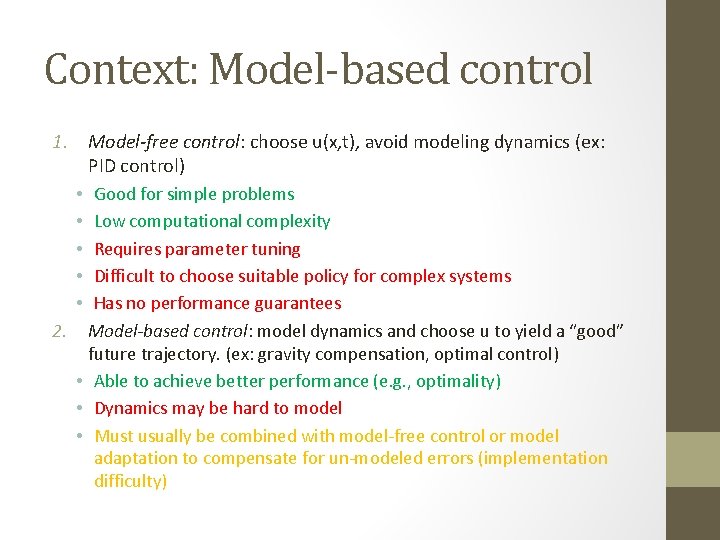 Context: Model-based control

1. Model-free control: choose u(x,t), avoid modeling dynamics (ex: PID control)
• Good for simple problems
• Low computational complexity
• Requires parameter tuning
• Difficult to choose suitable policy for complex systems
• Has no performance guarantees
2. Model-based control: model dynamics and choose u to yield a “good” future trajectory. (ex: gravity compensation, optimal control)
• Able to achieve better performance (e.g., optimality)
• Dynamics may be hard to model
• Must usually be combined with model-free control or model adaptation to compensate for un-modeled errors (implementation difficulty)